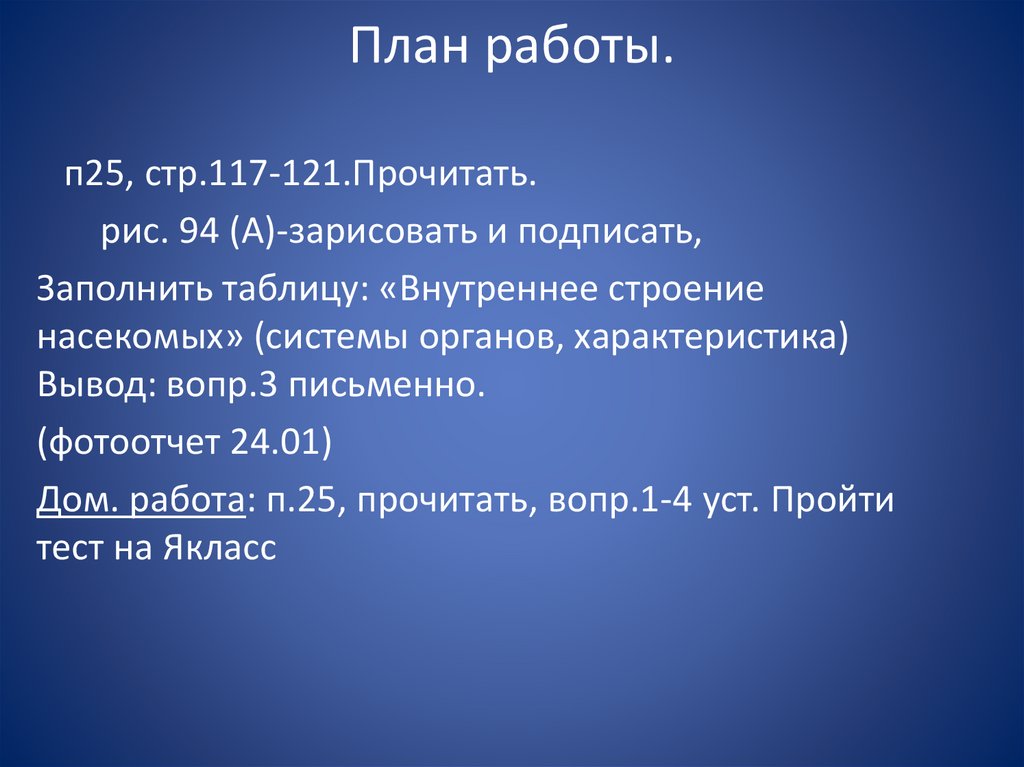 План работы.

п25, стр.117-121.Прочитать.

рис. 94 (А)-зарисовать и подписать,

Заполнить таблицу: «Внутреннее строение насекомых» (системы органов, характеристика) Вывод: вопр.3 письменно.

(фотоотчет 24.01)

Дом. работа: п.25, прочитать, вопр.1-4 уст. Пройти тест на Якласс